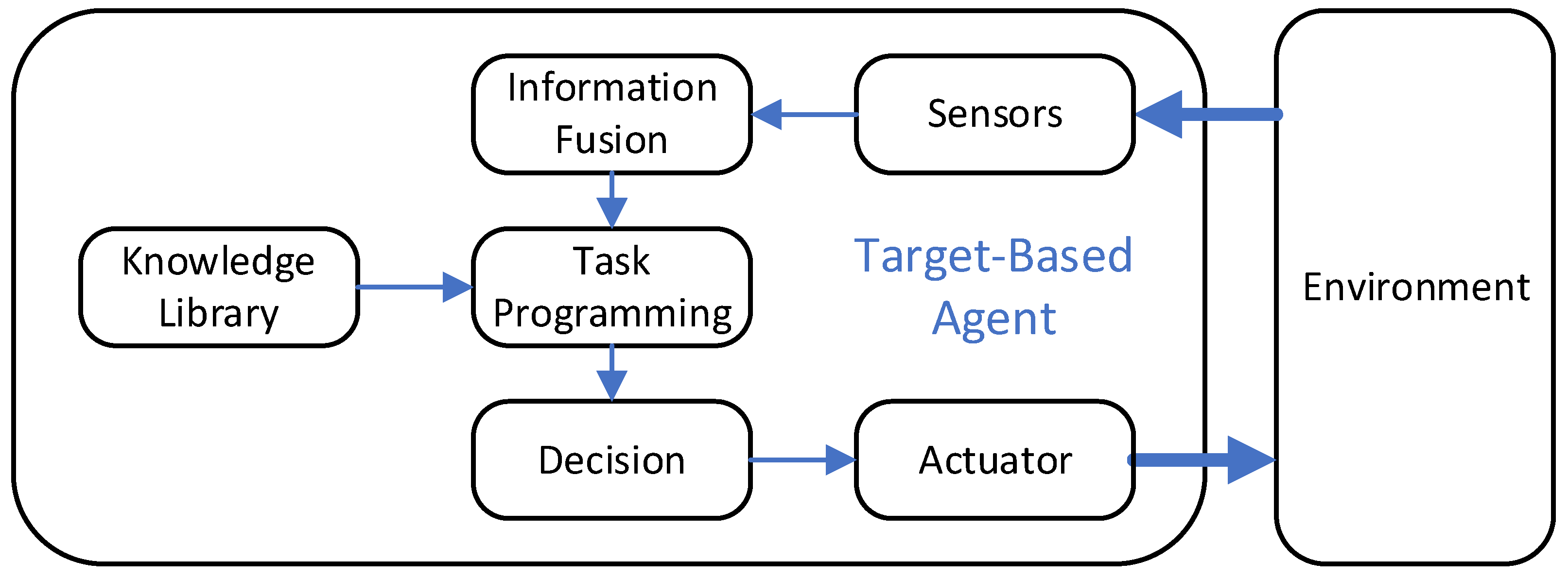 Information Fusion

Sensors

Knowledge Library

Task Programming

Target-Based Agent

Environment

Decision

Actuator